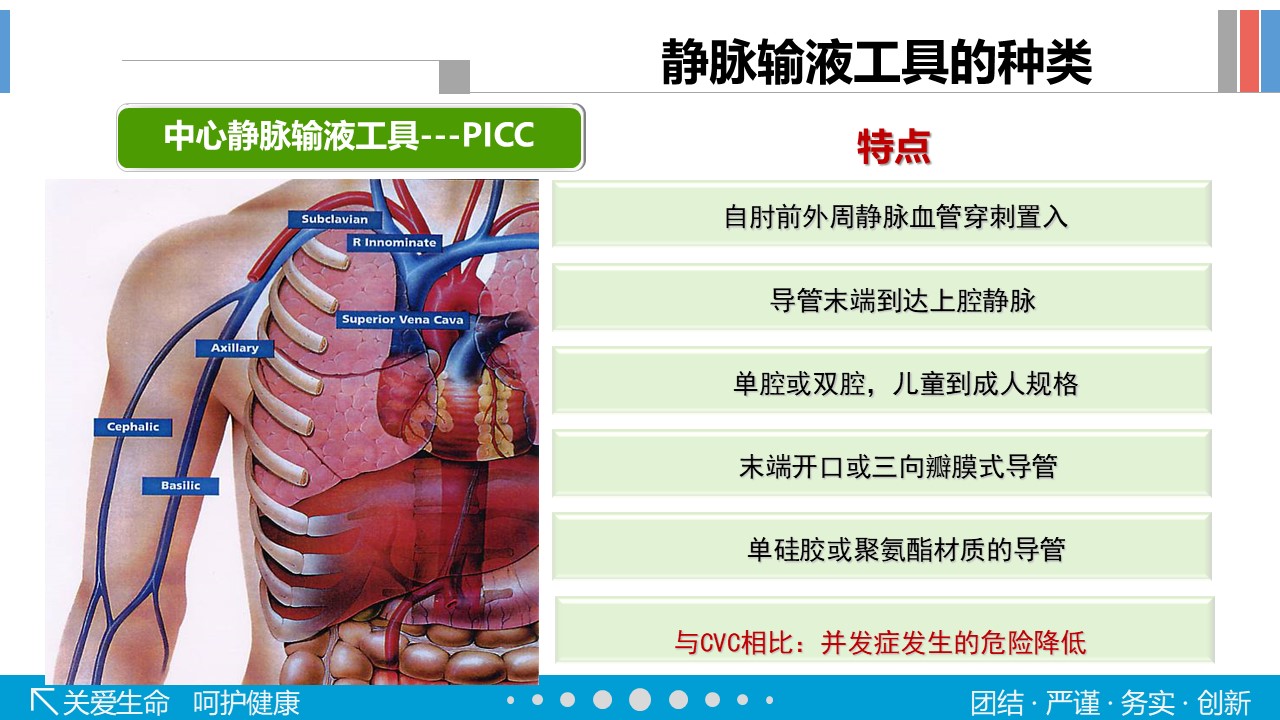 静脉输液工具的种类

中心静脉输液工具---PICC

Subclavian
R Innominate
Superior Vena Cava
Axillary
Cephalic
Basilic

特点

自肘前外周静脉血管穿刺置入

导管末端到达上腔静脉

单腔或双腔，儿童到成人规格

末端开口或三向瓣膜式导管

单硅胶或聚氨酯材质的导管

与CVC相比：并发症发生的危险降低

关爱生命 呵护健康

团结 · 严谨 · 务实 · 创新